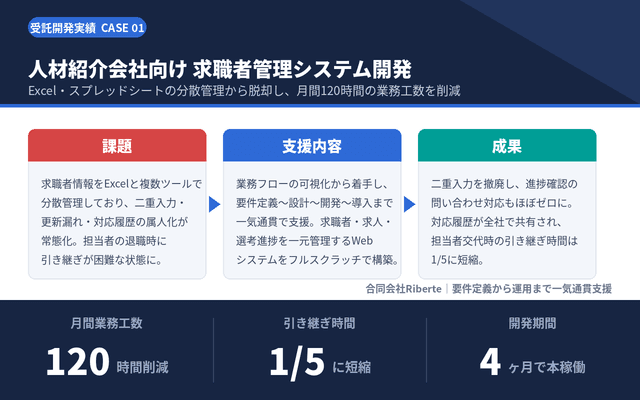 受託開発実績 CASE 01

人材紹介会社向け 求職者管理システム開発

Excel・スプレッドシートの分散管理から脱却し、月間120時間の業務工数を削減

課題

求職者情報をExcelと複数ツールで分散管理しており、二重入力・更新漏れ・対応履歴の属人化が常態化。担当者の退職時に引き継ぎが困難な状態に。

支援内容

業務フローの可視化から着手し、要件定義〜設計〜開発〜導入まで一気通貫で支援。求職者・求人・選考進捗を一元管理するWebシステムをフルスクラッチで構築。

成果

二重入力を撤廃し、進捗確認の問い合わせ対応もほぼゼロに。対応履歴が全社で共有され、担当者交代時の引き継ぎ時間は1/5に短縮。

合同会社Riberte | 要件定義から運用まで一気通貫支援

月間業務工数

120 時間削減

引き継ぎ時間

1/5 に短縮

開発期間

4 ヶ月で本稼働